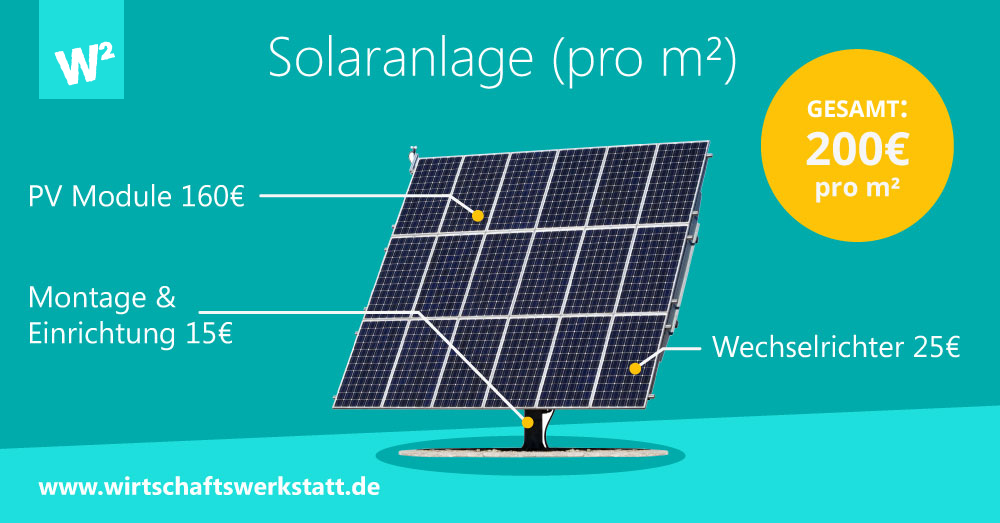 W²

Solaranlage (pro m²)

GESAMT:
200€
pro m²

PV Module 160€

Montage & Einrichtung 15€

Wechselrichter 25€

www.wirtschaftswerkstatt.de